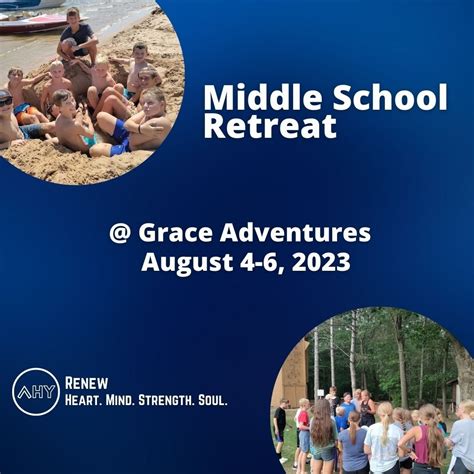 Middle School Retreat

@ Grace Adventures
August 4-6, 2023

AHY

RENEW
HEART. MIND. STRENGTH. SOUL.